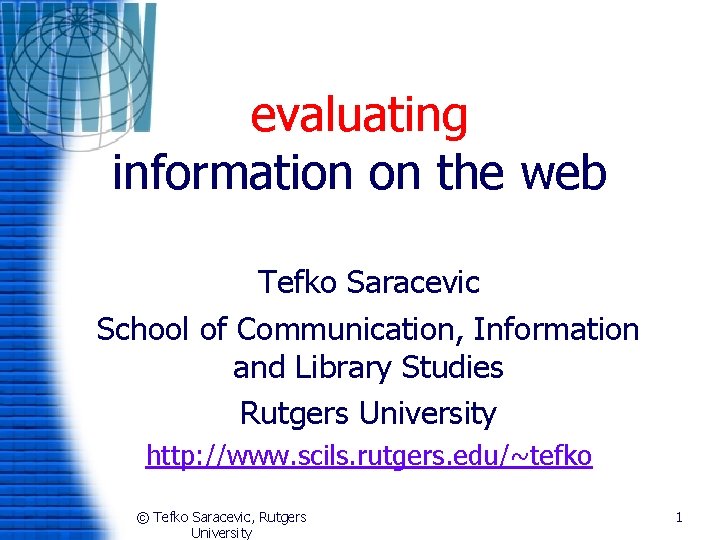 WWW

evaluating
information on the web

Tefko Saracevic

School of Communication, Information and Library Studies

Rutgers University

http://www.scils.rutgers.edu/~tefko

© Tefko Saracevic, Rutgers University

1